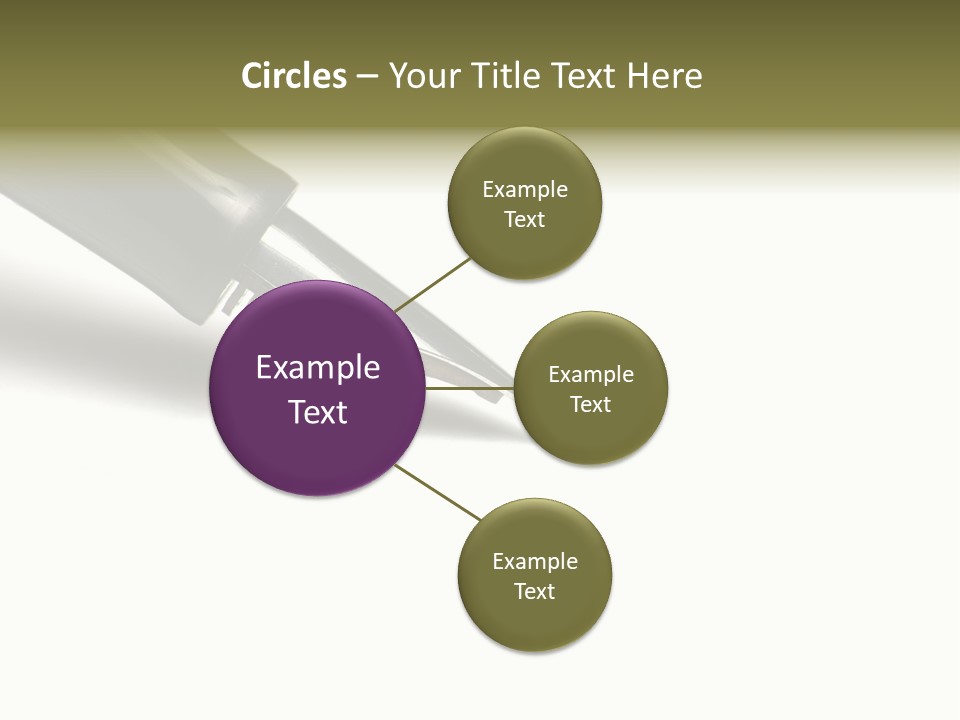 Circles – Your Title Text Here

Example Text

Example Text

Example Text

Example Text